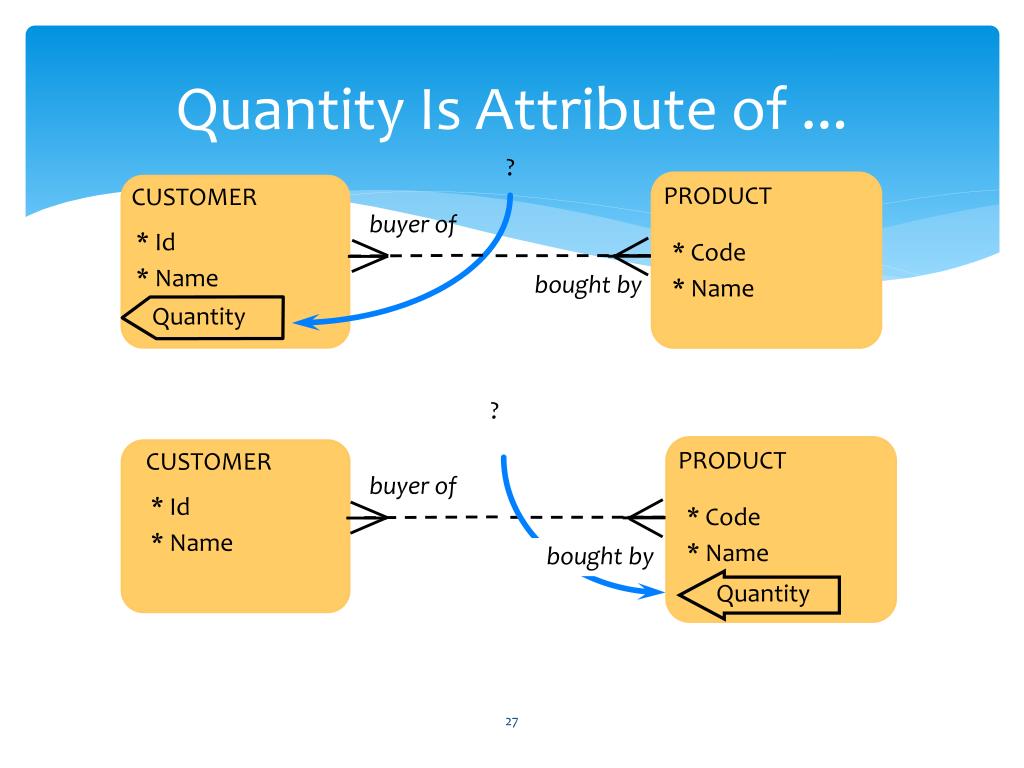 Quantity Is Attribute of ...

?

CUSTOMER
* Id
* Name
Quantity

buyer of

bought by

PRODUCT
* Code
* Name

?

CUSTOMER
* Id
* Name

buyer of

bought by

PRODUCT
* Code
* Name
Quantity

27